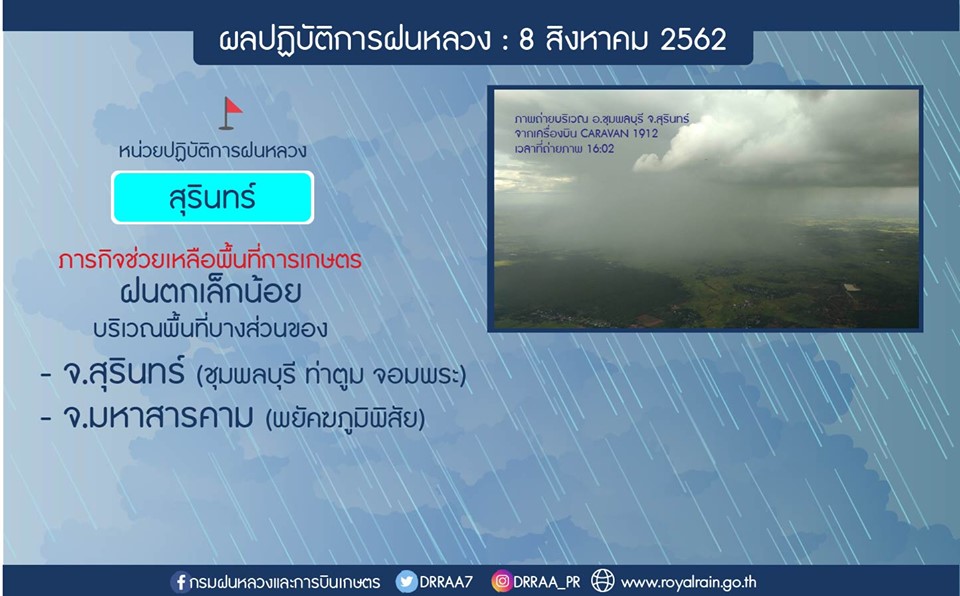 ผลปฏิบัติการฝนหลวง : 8 สิงหาคม 2562

หน่วยปฏิบัติการฝนหลวง

สุรินทร์

ภารกิจช่วยเหลือพื้นที่การเกษตร

ฝนตกเล็กน้อย

บริเวณพื้นที่บางส่วนของ

- จ.สุรินทร์ (ชุมพลบุรี ท่าตูม จอมพระ)

- จ.มหาสารคาม (พยัคฆภูมิพิสัย)

ภาพถ่ายบริเวณ อ.ชุมพลบุรี จ.สุรินทร์
จากเครื่องบิน CARAVAN 1912
เวลาที่ถ่ายภาพ 16:02

กรมฝนหลวงและการบินเกษตร DRRAA7 DRRAA_PR www.royalrain.go.th